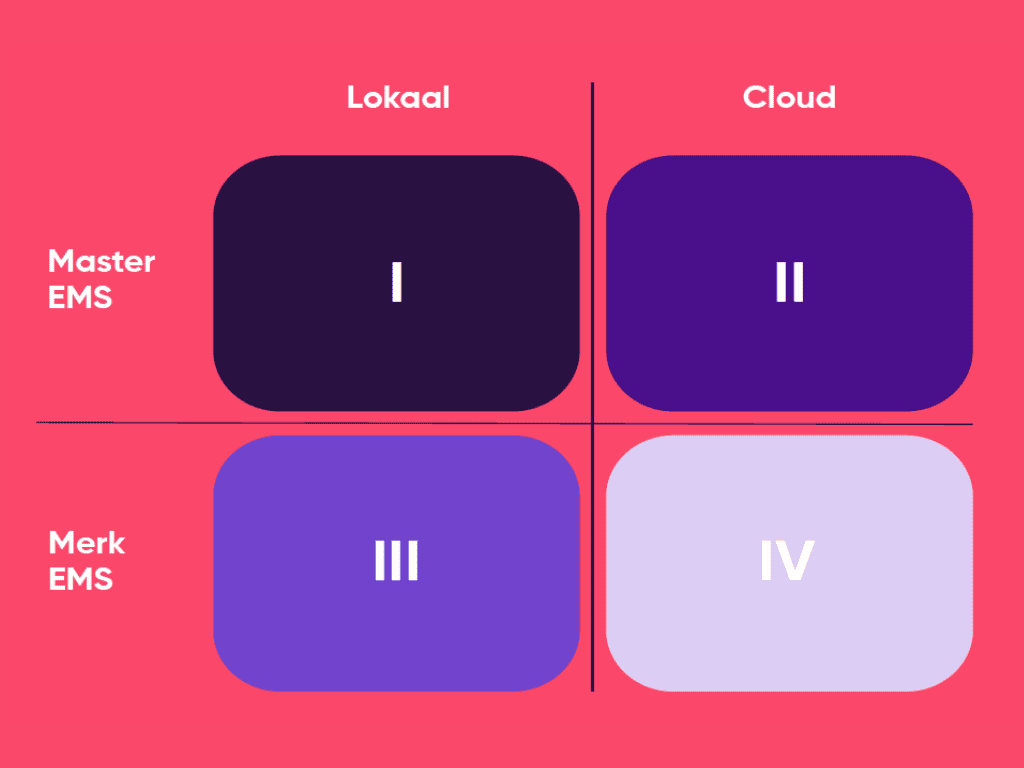 |  | Lokaal | Cloud |
|---|---|---|
| Master EMS | I | II |
| Merk EMS | III | IV |